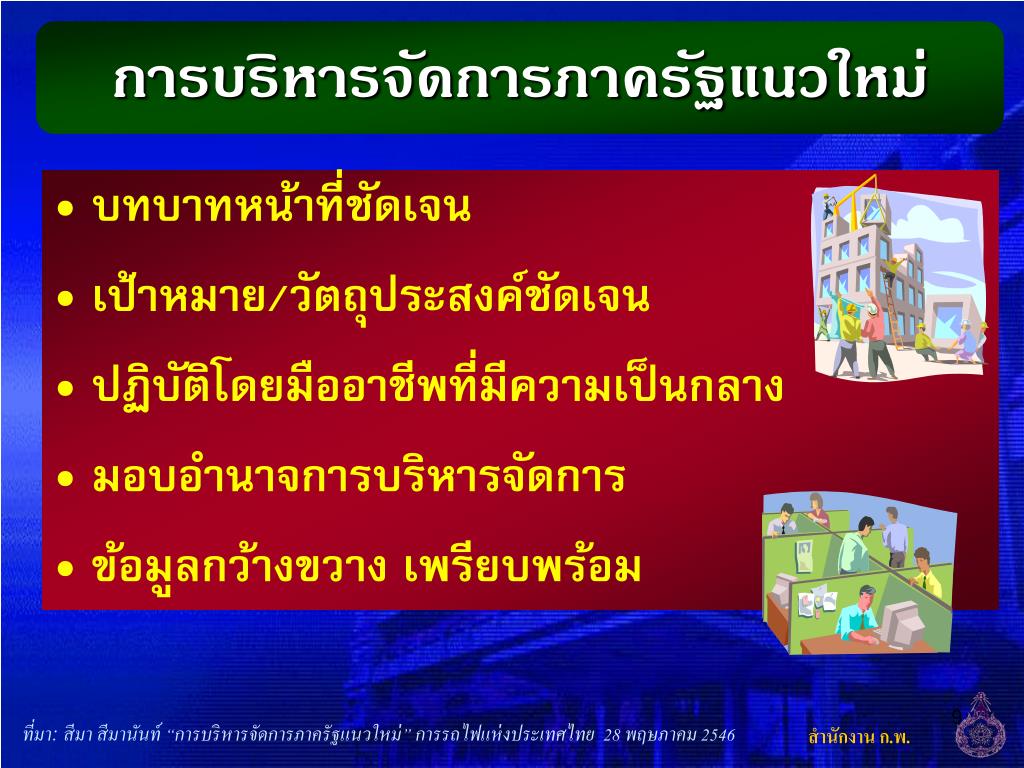 การบริหารจัดการภาครัฐแนวใหม่

• บทบาทหน้าที่ชัดเจน
• เป้าหมาย/วัตถุประสงค์ชัดเจน
• ปฏิบัติโดยมืออาชีพที่มีความเป็นกลาง
• มอบอำนาจการบริหารจัดการ
• ข้อมูลกว้างขวาง เพรียบพร้อม

ที่มา: สีมา สีมานันท์ "การบริหารจัดการภาครัฐแนวใหม่" การรถไฟแห่งประเทศไทย 28 พฤษภาคม 2546

สำนักงาน ก.พ.